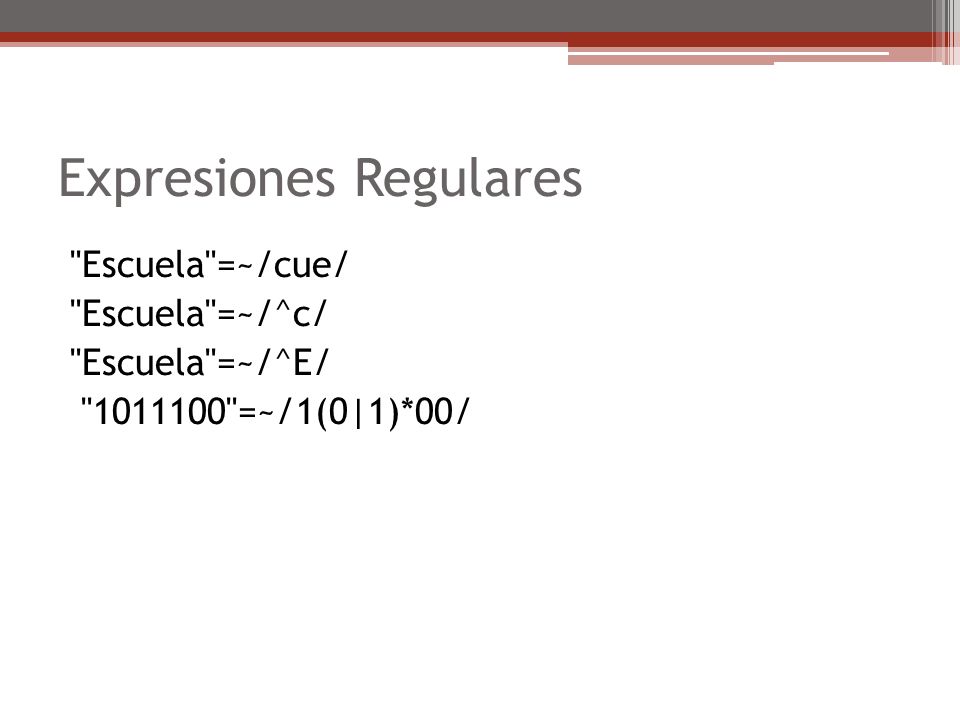 Expresiones Regulares

"Escuela"=~/cue/
"Escuela"=~/^c/
"Escuela"=~/^E/
"1011100"=~/1(0|1)*00/